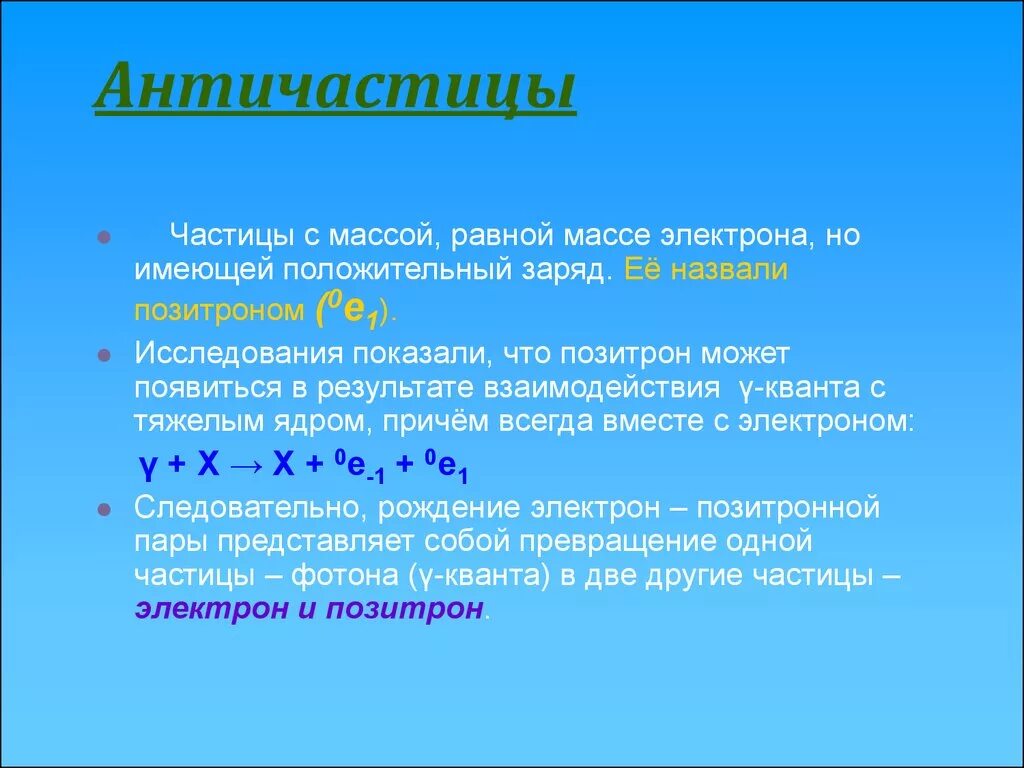 Античастицы

Частицы с массой, равной массе электрона, но имеющей положительный заряд. Её назвали позитроном ($^0e_1$).

Исследования показали, что позитрон может появиться в результате взаимодействия γ-кванта с тяжелым ядром, причём всегда вместе с электроном:

$\gamma + X \rightarrow X + {}^0e_{-1} + {}^0e_1$

Следовательно, рождение электрон – позитронной пары представляет собой превращение одной частицы – фотона (γ-кванта) в две другие частицы – электрон и позитрон.